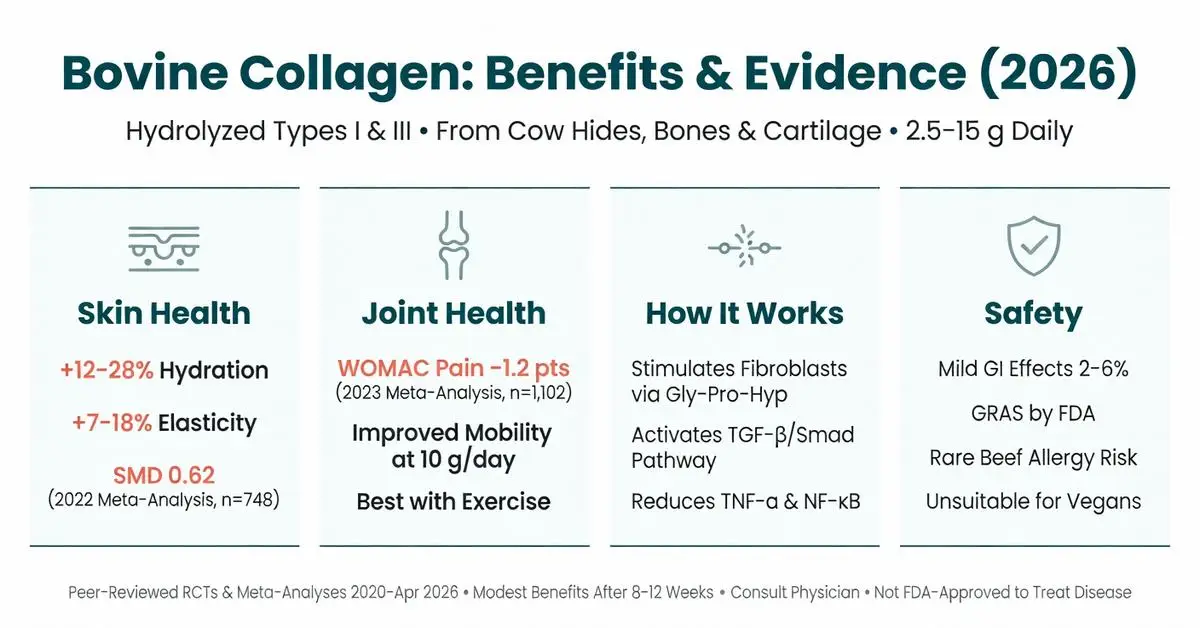 Bovine Collagen: Benefits & Evidence (2026)

Hydrolyzed Types I & III • From Cow Hides, Bones & Cartilage • 2.5-15 g Daily

Skin Health

+12-28% Hydration

+7-18% Elasticity

SMD 0.62
(2022 Meta-Analysis, n=748)

Joint Health

WOMAC Pain -1.2 pts
(2023 Meta-Analysis, n=1,102)

Improved Mobility at 10 g/day

Best with Exercise

How It Works

Stimulates Fibroblasts via Gly-Pro-Hyp

Activates TGF-β/Smad Pathway

Reduces TNF-α & NF-κB

Safety

Mild GI Effects 2-6%

GRAS by FDA

Rare Beef Allergy Risk

Unsuitable for Vegans

Peer-Reviewed RCTs & Meta-Analyses 2020-Apr 2026 • Modest Benefits After 8-12 Weeks • Consult Physician • Not FDA-Approved to Treat Disease